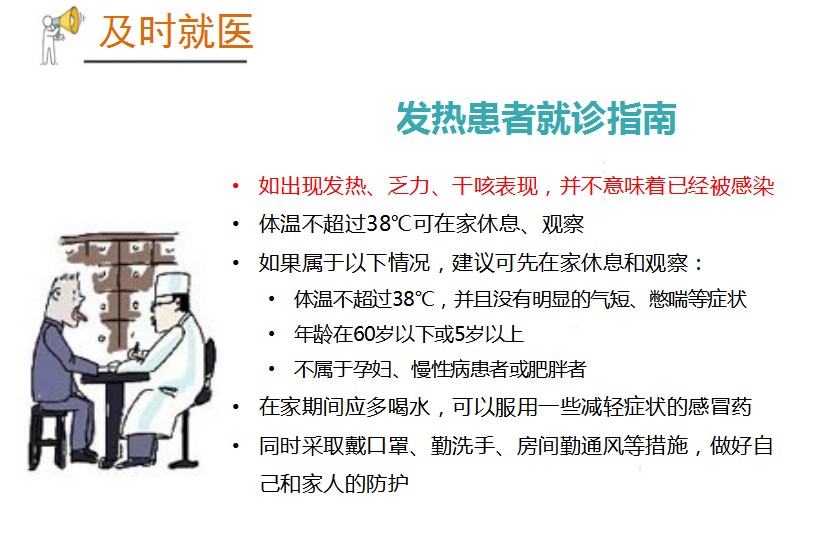 及时就医

发热患者就诊指南

• 如出现发热、乏力、干咳表现，并不意味着已经被感染
• 体温不超过38℃可在家休息、观察
• 如果属于以下情况，建议可先在家休息和观察：
  • 体温不超过38℃，并且没有明显的气短、憋喘等症状
  • 年龄在60岁以下或5岁以上
  • 不属于孕妇、慢性病患者或肥胖者
• 在家期间应多喝水，可以服用一些减轻症状的感冒药
• 同时采取戴口罩、勤洗手、房间勤通风等措施，做好自己和家人的防护